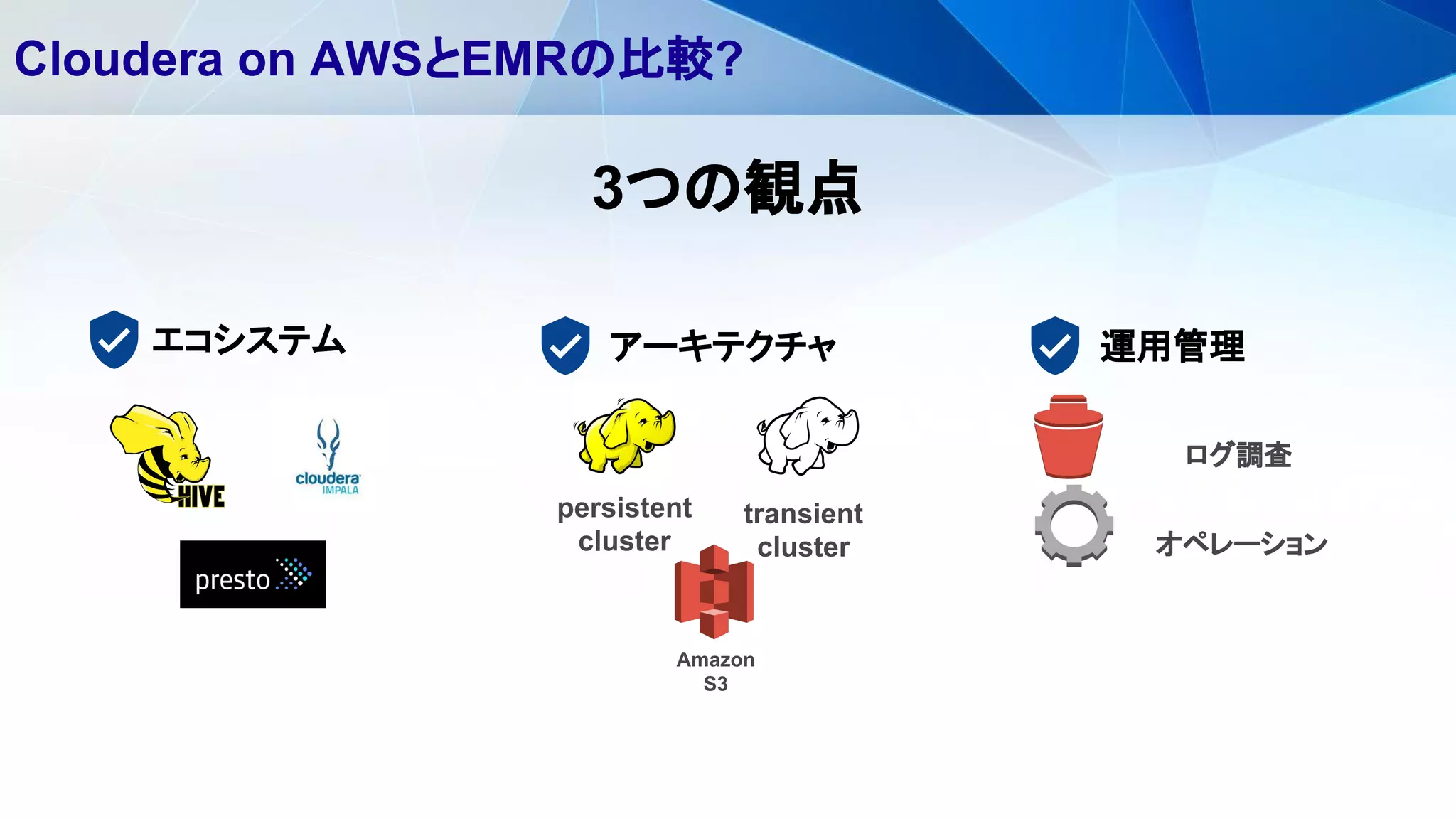 Cloudera on AWSとEMRの比較?

3つの観点

エコシステム

HIVE

cloudera IMPALA

presto

アーキテクチャ

persistent cluster

transient cluster

Amazon S3

運用管理

ログ調査

オペレーション